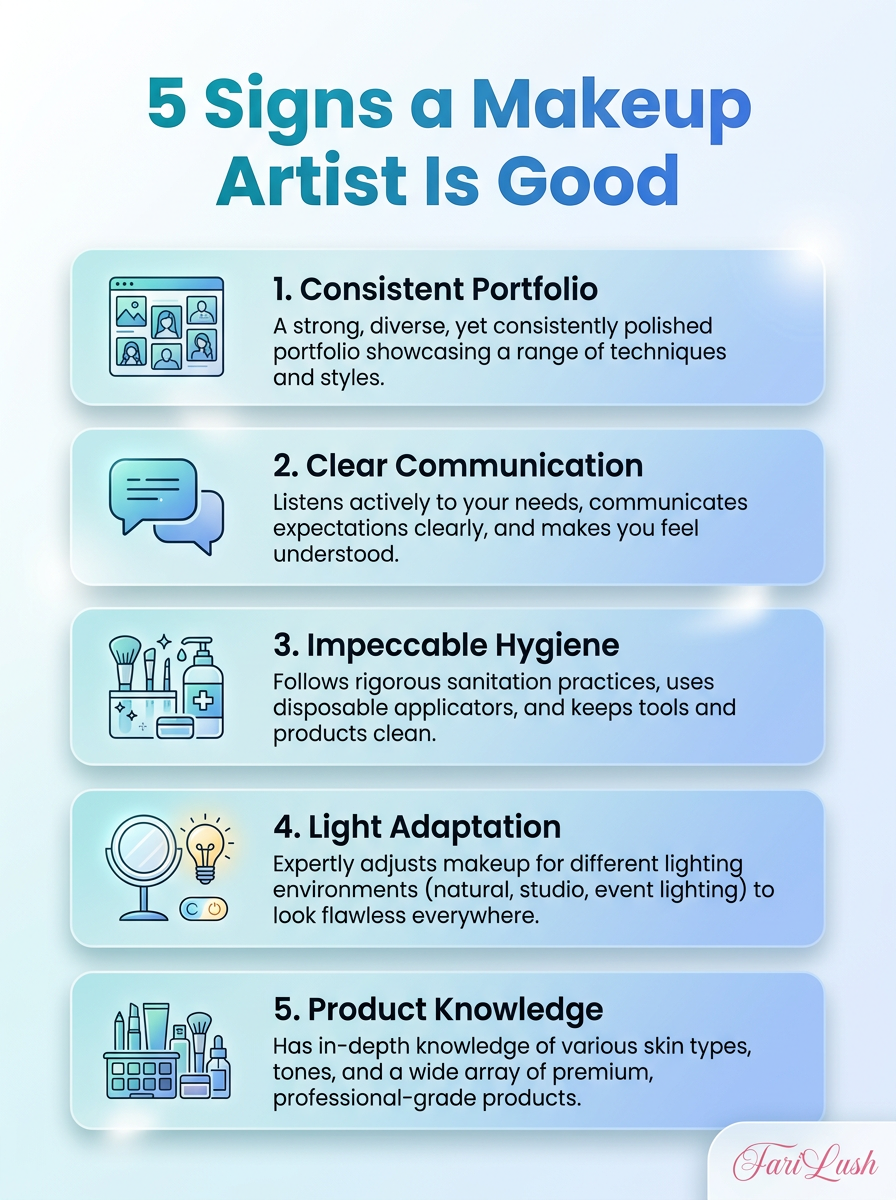 5 Signs a Makeup Artist Is Good

1. Consistent Portfolio
A strong, diverse, yet consistently polished portfolio showcasing a range of techniques and styles.

2. Clear Communication
Listens actively to your needs, communicates expectations clearly, and makes you feel understood.

3. Impeccable Hygiene
Follows rigorous sanitation practices, uses disposable applicators, and keeps tools and products clean.

4. Light Adaptation
Expertly adjusts makeup for different lighting environments (natural, studio, event lighting) to look flawless everywhere.

5. Product Knowledge
Has in-depth knowledge of various skin types, tones, and a wide array of premium, professional-grade products.

FariLush